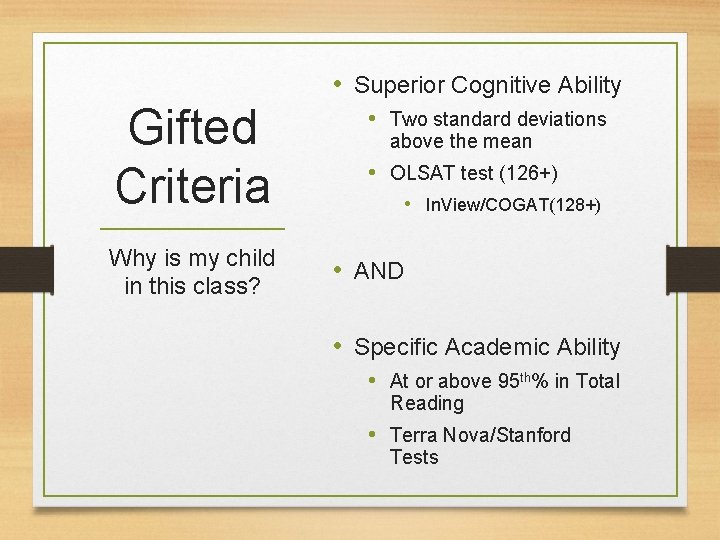 Gifted Criteria

Why is my child in this class?

• Superior Cognitive Ability
  • Two standard deviations above the mean
  • OLSAT test (126+)
    • InView/COGAT(128+)

• AND

• Specific Academic Ability
  • At or above 95$^{th}$% in Total Reading
  • Terra Nova/Stanford Tests